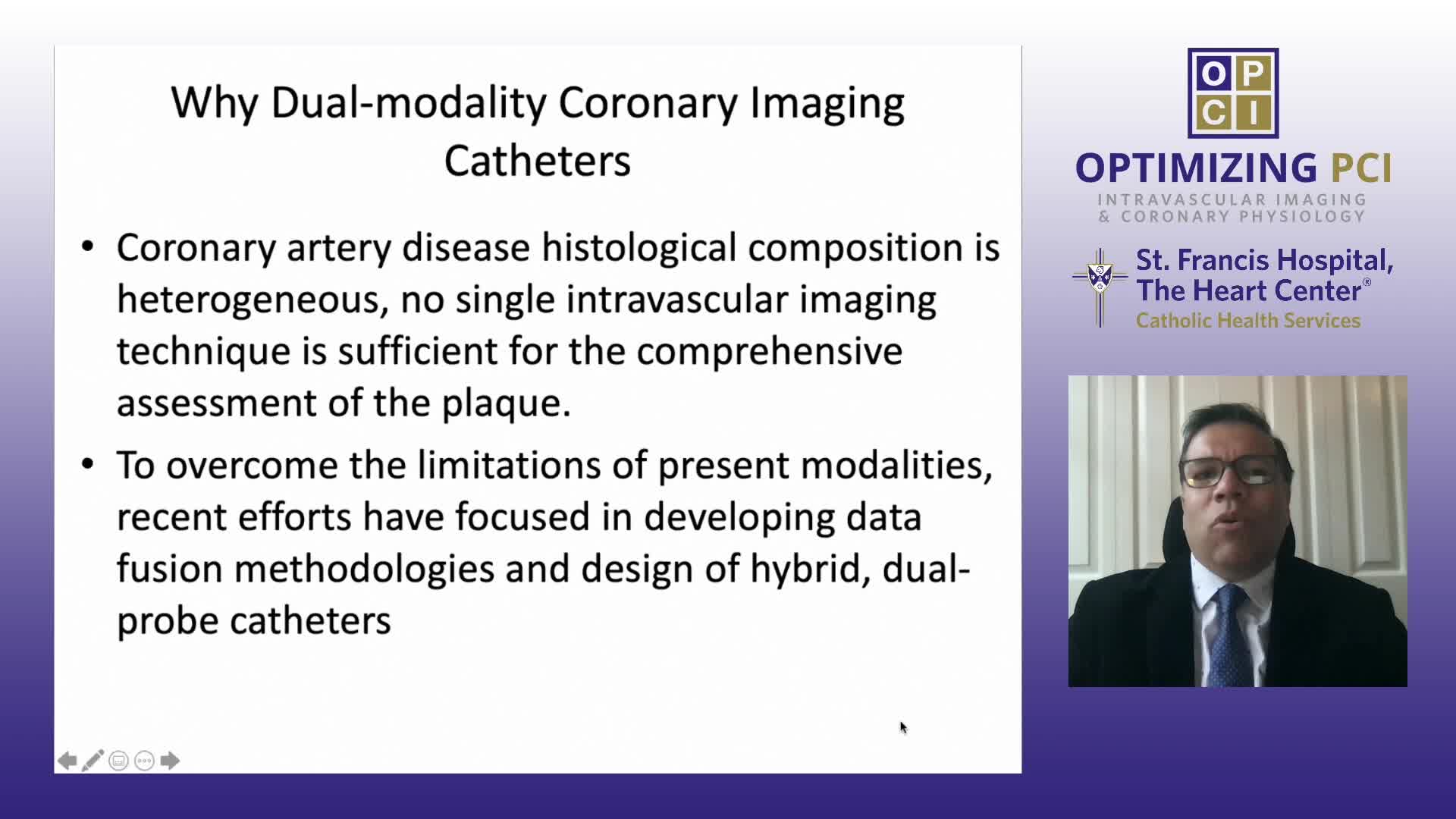 Why Dual-modality Coronary Imaging Catheters

• Coronary artery disease histological composition is heterogeneous, no single intravascular imaging technique is sufficient for the comprehensive assessment of the plaque.

• To overcome the limitations of present modalities, recent efforts have focused in developing data fusion methodologies and design of hybrid, dual-probe catheters

O P
C I

OPTIMIZING PCI
INTRAVASCULAR IMAGING
& CORONARY PHYSIOLOGY

St. Francis Hospital,
The Heart Center®
Catholic Health Services